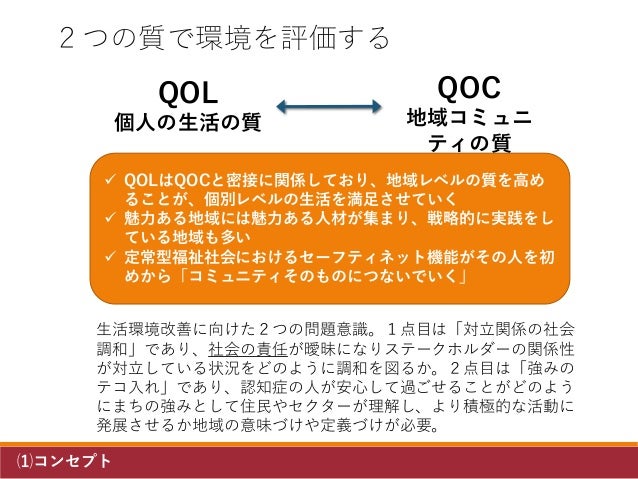 ２つの質で環境を評価する

QOL
個人の生活の質

QOC
地域コミュニティの質

✓ QOLはQOCと密接に関係しており、地域レベルの質を高めることが、個別レベルの生活を満足させていく
✓ 魅力ある地域には魅力ある人材が集まり、戦略的に実践をしている地域も多い
✓ 定常型福祉社会におけるセーフティネット機能がその人を初めから「コミュニティそのものにつないでいく」

生活環境改善に向けた２つの問題意識。１点目は「対立関係の社会調和」であり、社会の責任が曖昧になりステークホルダーの関係性が対立している状況をどのように調和を図るか。２点目は「強みのテコ入れ」であり、認知症の人が安心して過ごせることがどのようにまちの強みとして住民やセクターが理解し、より積極的な活動に発展させるか地域の意味づけや定義づけが必要。

⑴コンセプト